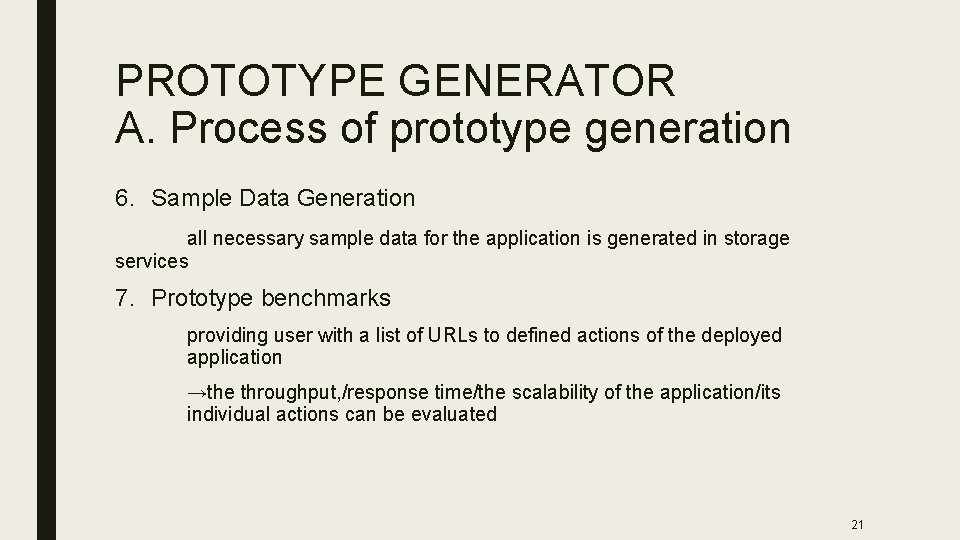 PROTOTYPE GENERATOR
A. Process of prototype generation

6. Sample Data Generation

all necessary sample data for the application is generated in storage services

7. Prototype benchmarks

providing user with a list of URLs to defined actions of the deployed application

→the throughput,/response time/the scalability of the application/its individual actions can be evaluated

21